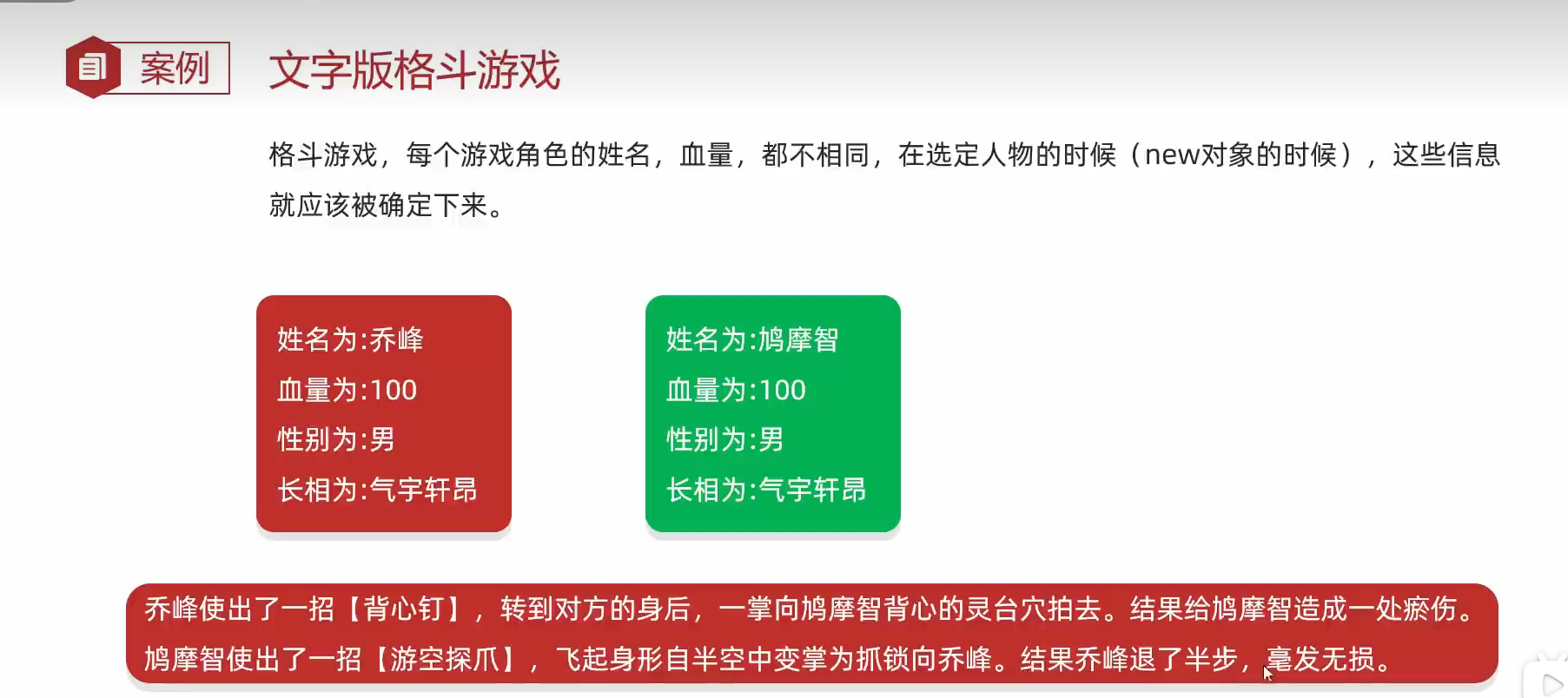 案例

文字版格斗游戏

格斗游戏，每个游戏角色的姓名，血量，都不相同，在选定人物的时候（new对象的时候），这些信息就应该被确定下来。

姓名为:乔峰
血量为:100
性别为:男
长相为:气宇轩昂

姓名为:鸠摩智
血量为:100
性别为:男
长相为:气宇轩昂

乔峰使出了一招【背心钉】，转到对方的身后，一掌向鸠摩智背心的灵台穴拍去。结果给鸠摩智造成一处瘀伤。
鸠摩智使出了一招【游空探爪】，飞起身形自半空中变掌为抓锁向乔峰。结果乔峰退了半步，毫发无损。